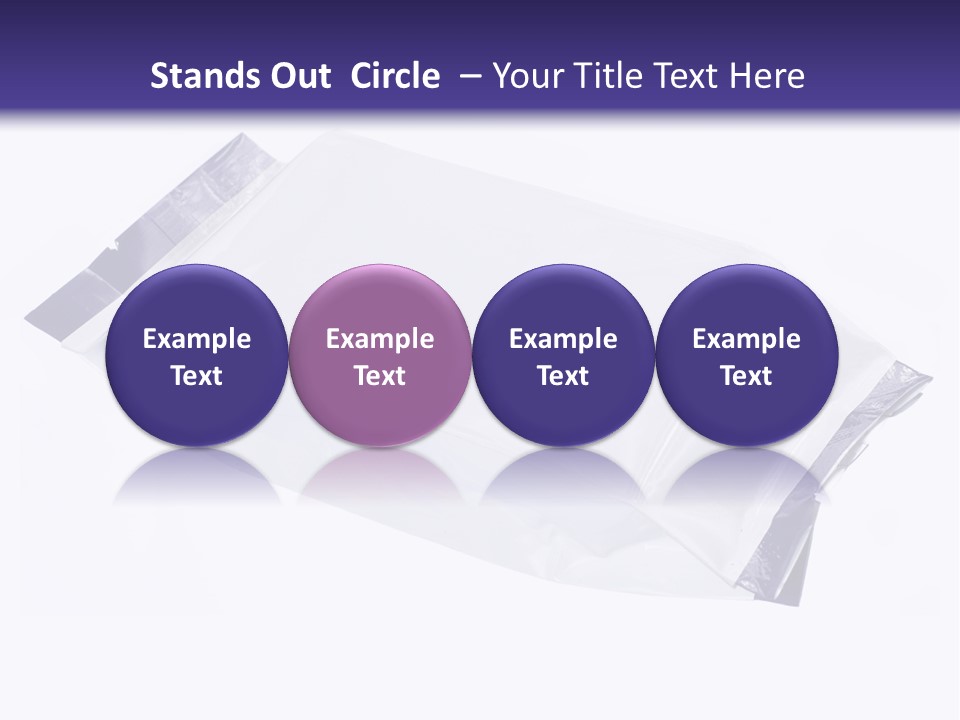 Stands Out Circle – Your Title Text Here

Example Text

Example Text

Example Text

Example Text